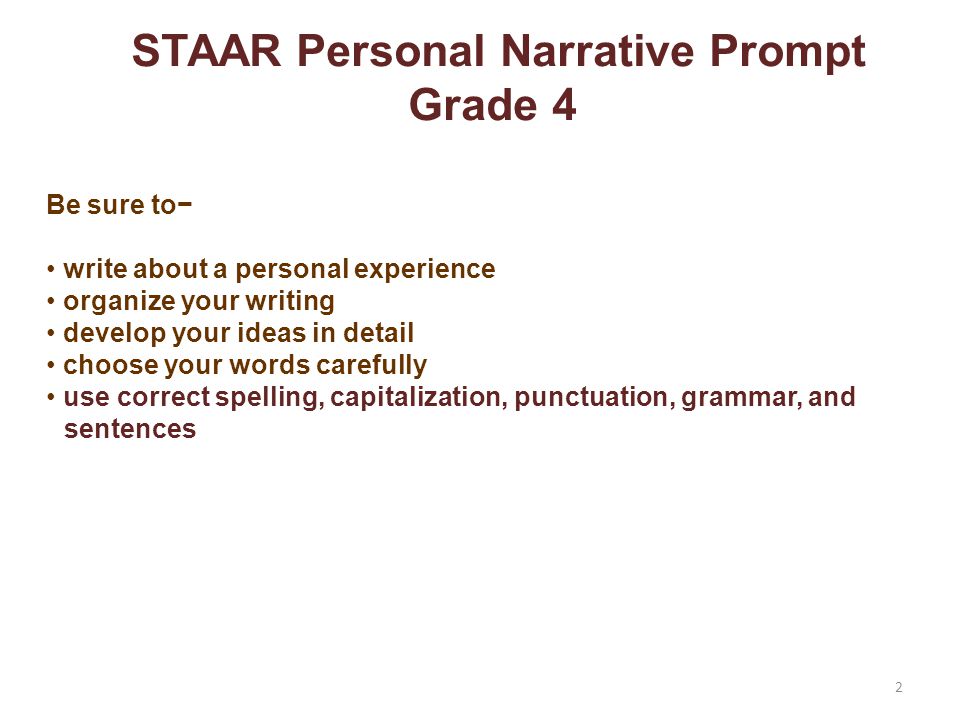 STAAR Personal Narrative Prompt
Grade 4

Be sure to−

• write about a personal experience
• organize your writing
• develop your ideas in detail
• choose your words carefully
• use correct spelling, capitalization, punctuation, grammar, and sentences

2